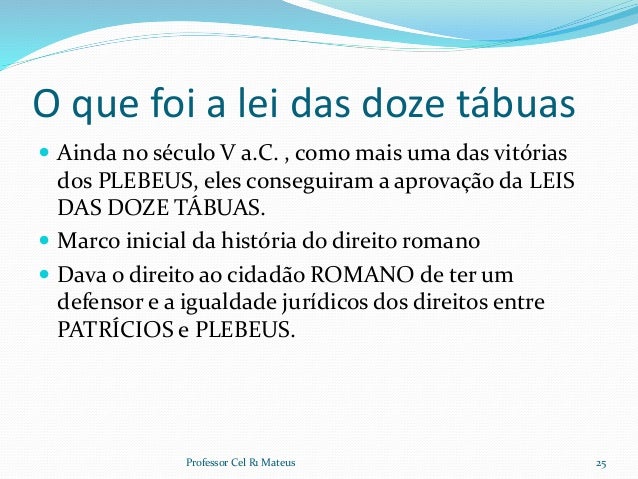 O que foi a lei das doze tábuas

- Ainda no século V a.C. , como mais uma das vitórias dos PLEBEUS, eles conseguiram a aprovação da LEIS DAS DOZE TÁBUAS.
- Marco inicial da história do direito romano
- Dava o direito ao cidadão ROMANO de ter um defensor e a igualdade jurídicos dos direitos entre PATRÍCIOS e PLEBEUS.

Professor Cel R1 Mateus

25